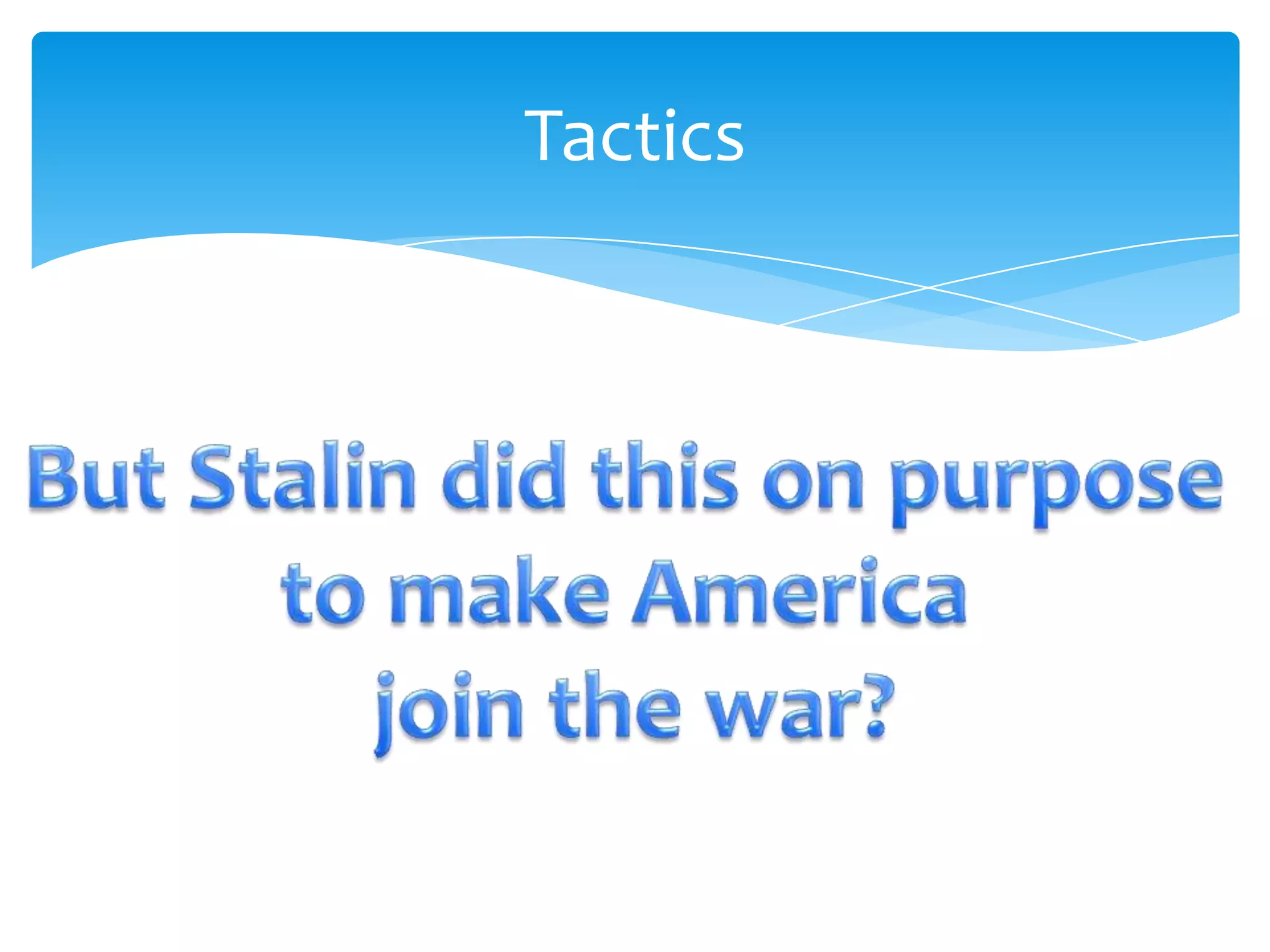 Tactics

But Stalin did this on purpose to make America join the war?